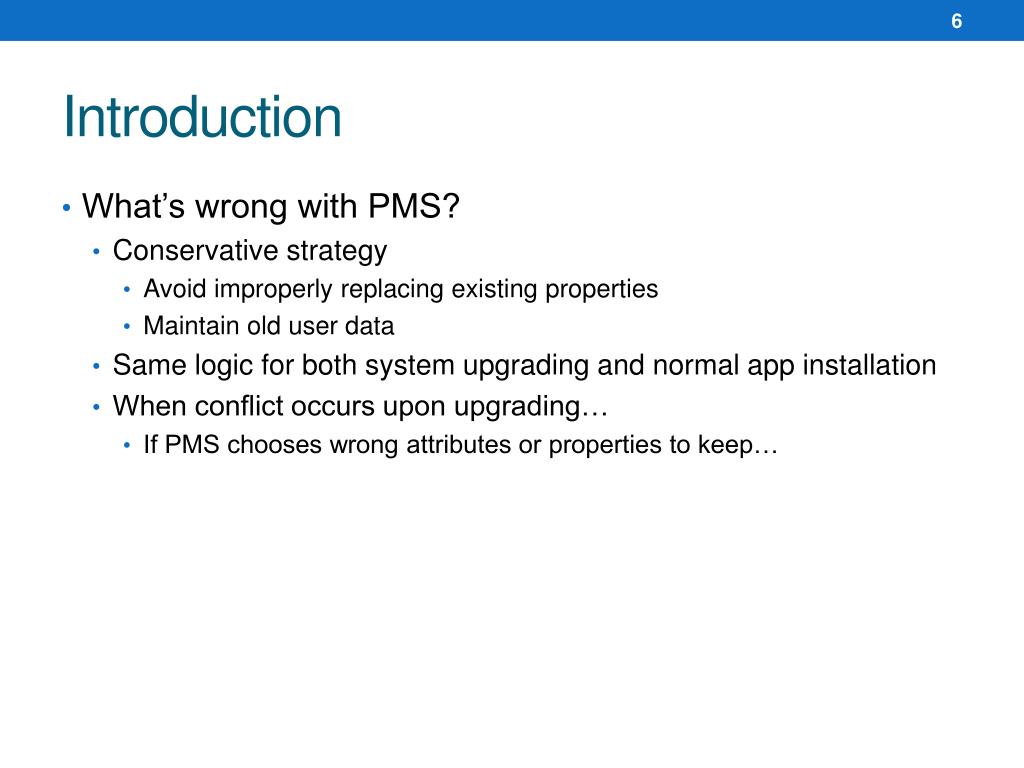 6

Introduction

• What’s wrong with PMS?
  • Conservative strategy
    • Avoid improperly replacing existing properties
    • Maintain old user data
  • Same logic for both system upgrading and normal app installation
  • When conflict occurs upon upgrading…
    • If PMS chooses wrong attributes or properties to keep…